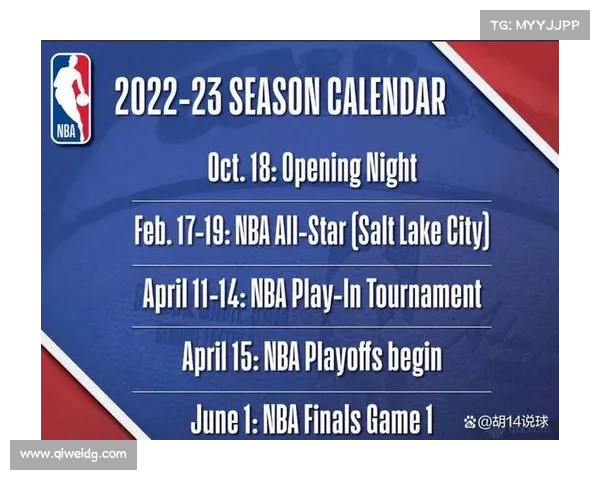 TG: MYYJJPP

NBA

2022-23 SEASON CALENDAR

Oct. 18: Opening Night

Feb. 17-19: NBA All-Star (Salt Lake City)

April 11-14: NBA Play-In Tournament

April 15: NBA Playoffs begin

June 1: NBA Finals Game 1

@胡14说球

www.qiweidg.com